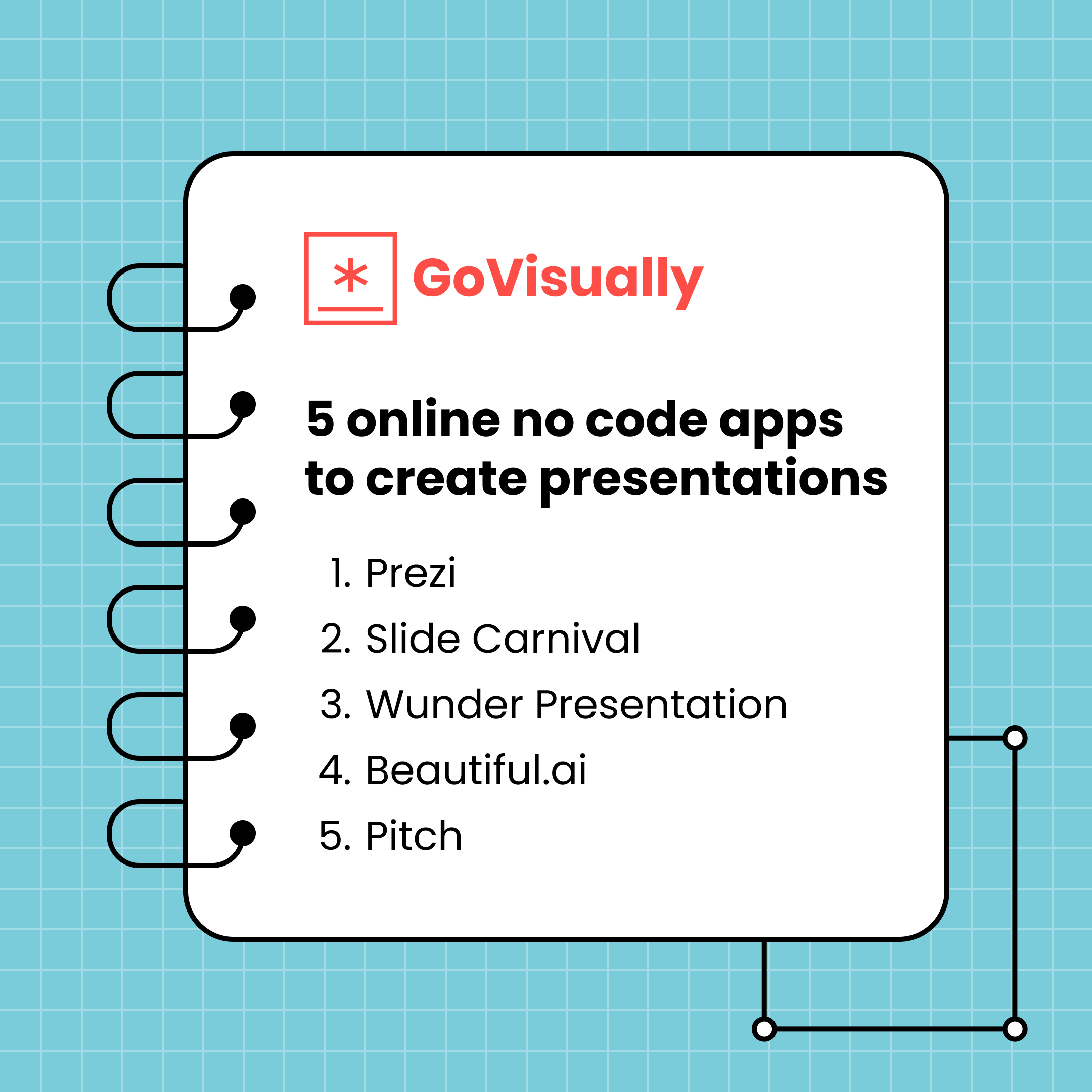 GoVisually

5 online no code apps to create presentations

1. Prezi
2. Slide Carnival
3. Wunder Presentation
4. Beautiful.ai
5. Pitch